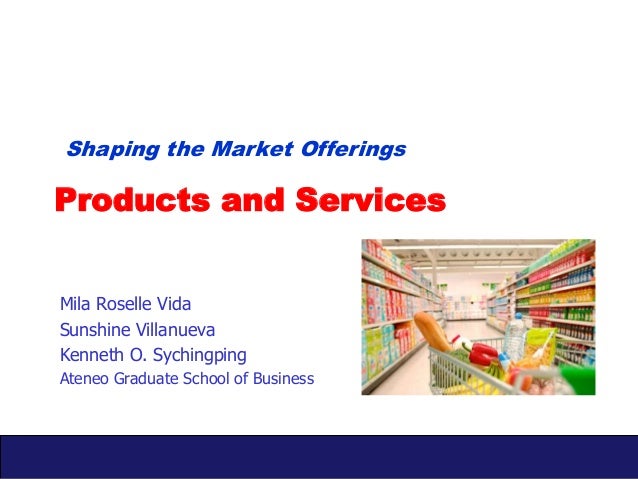 Shaping the Market Offerings

Products and Services

Mila Roselle Vida
Sunshine Villanueva
Kenneth O. Sychingping
Ateneo Graduate School of Business